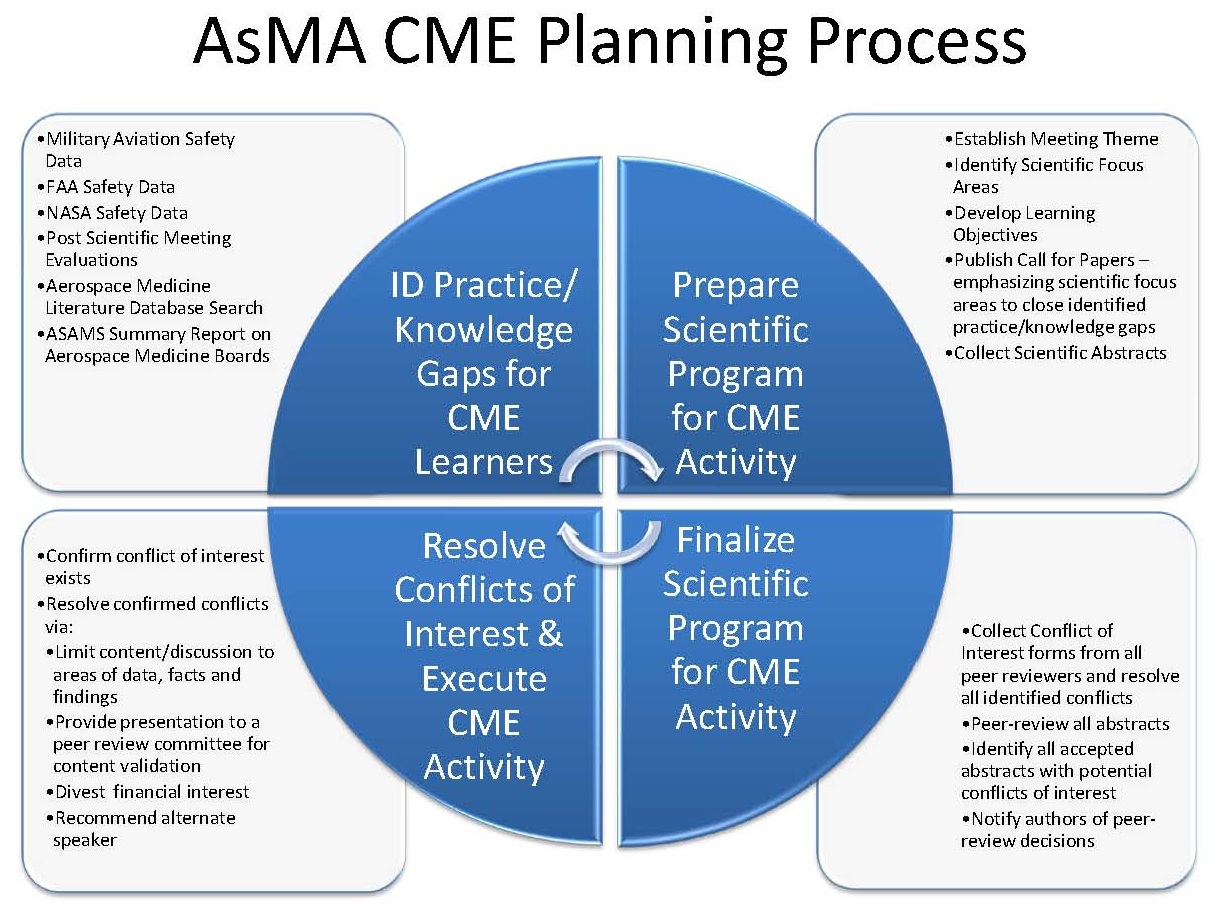 AsMA CME Planning Process

•Military Aviation Safety Data
•FAA Safety Data
•NASA Safety Data
•Post Scientific Meeting Evaluations
•Aerospace Medicine Literature Database Search
•ASAMS Summary Report on Aerospace Medicine Boards

ID Practice/ Knowledge Gaps for CME Learners

Prepare Scientific Program for CME Activity

•Establish Meeting Theme
•Identify Scientific Focus Areas
•Develop Learning Objectives
•Publish Call for Papers – emphasizing scientific focus areas to close identified practice/knowledge gaps
•Collect Scientific Abstracts

•Confirm conflict of interest exists
•Resolve confirmed conflicts via:
•Limit content/discussion to areas of data, facts and findings
•Provide presentation to a peer review committee for content validation
•Divest financial interest
•Recommend alternate speaker

Resolve Conflicts of Interest & Execute CME Activity

Finalize Scientific Program for CME Activity

•Collect Conflict of Interest forms from all peer reviewers and resolve all identified conflicts
•Peer-review all abstracts
•Identify all accepted abstracts with potential conflicts of interest
•Notify authors of peer-review decisions